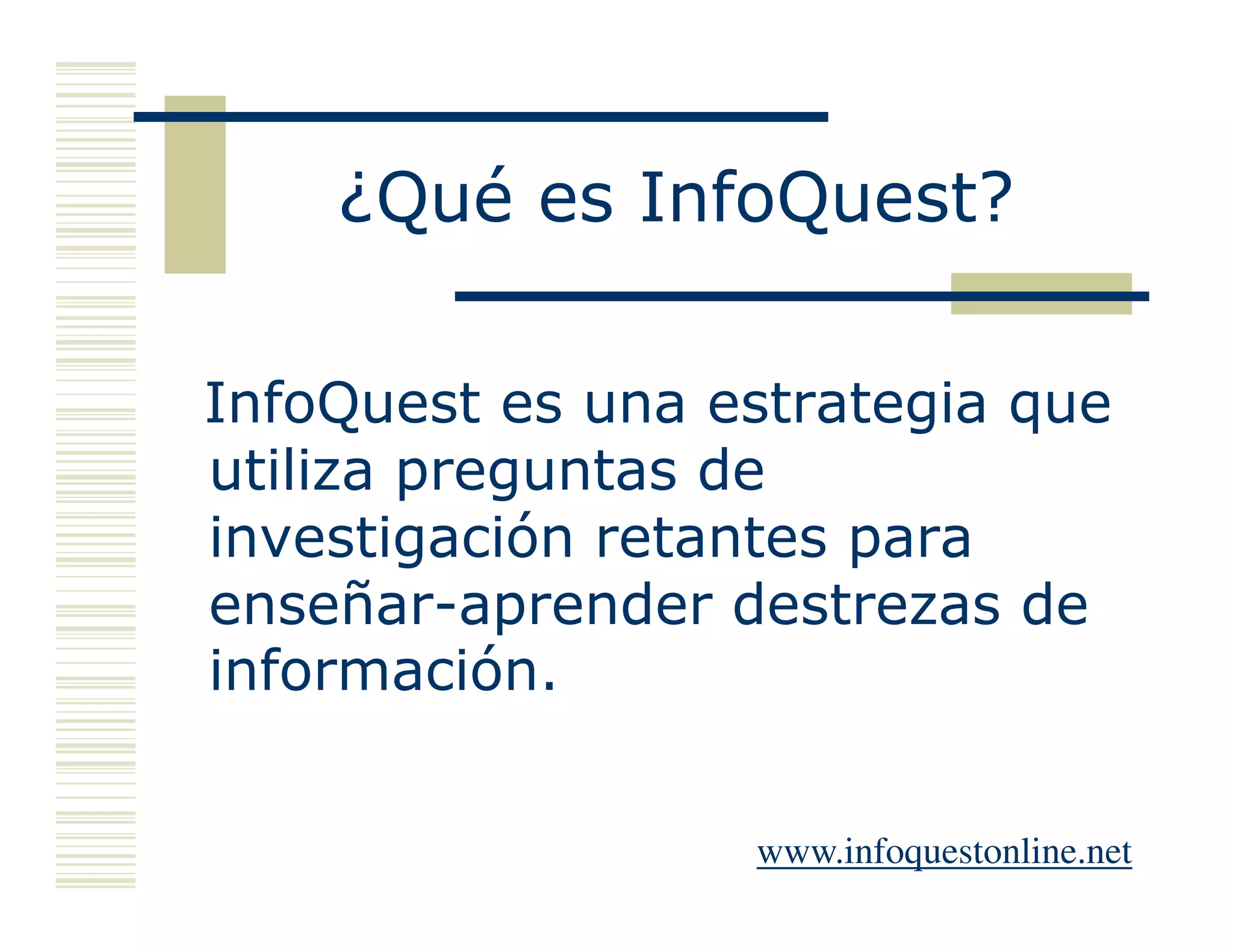 ¿Qué es InfoQuest?

InfoQuest es una estrategia que utiliza preguntas de investigación retantes para enseñar-aprender destrezas de información.

www.infoquestonline.net